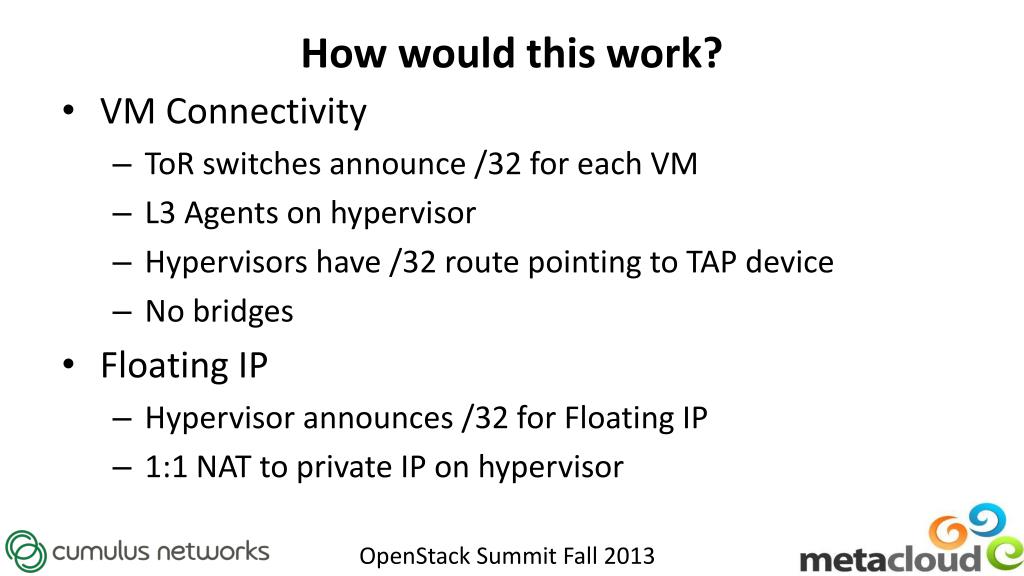 How would this work?

• VM Connectivity
  – ToR switches announce /32 for each VM
  – L3 Agents on hypervisor
  – Hypervisors have /32 route pointing to TAP device
  – No bridges
• Floating IP
  – Hypervisor announces /32 for Floating IP
  – 1:1 NAT to private IP on hypervisor

cumulus networks

OpenStack Summit Fall 2013

metacloud